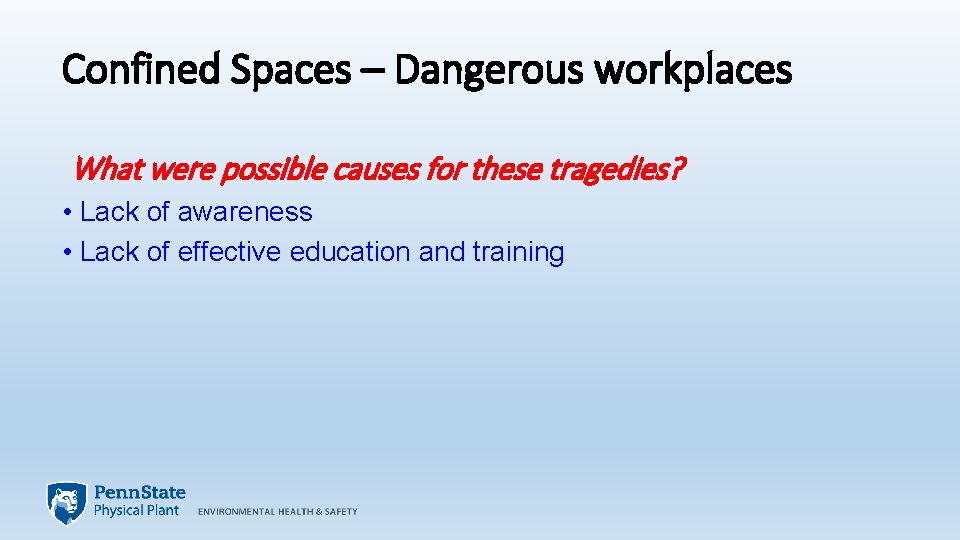 Confined Spaces – Dangerous workplaces

What were possible causes for these tragedies?

• Lack of awareness
• Lack of effective education and training

PennState
Physical Plant ENVIRONMENTAL HEALTH & SAFETY